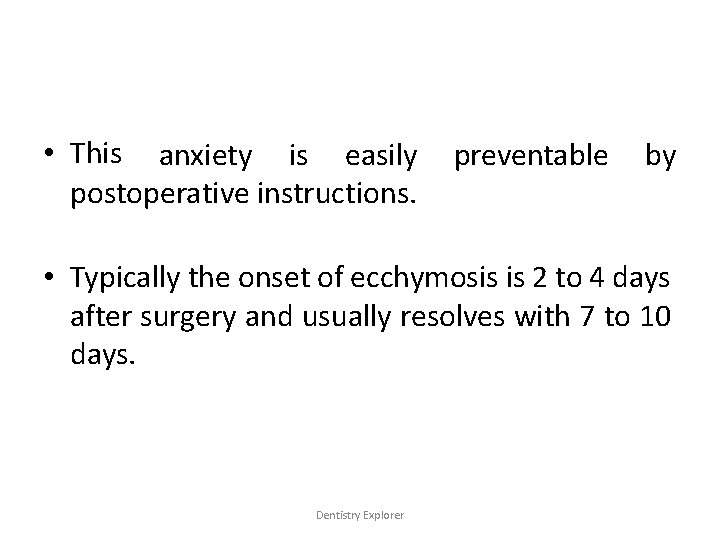 • This anxiety is easily preventable by postoperative instructions.

• Typically the onset of ecchymosis is 2 to 4 days after surgery and usually resolves with 7 to 10 days.

Dentistry Explorer